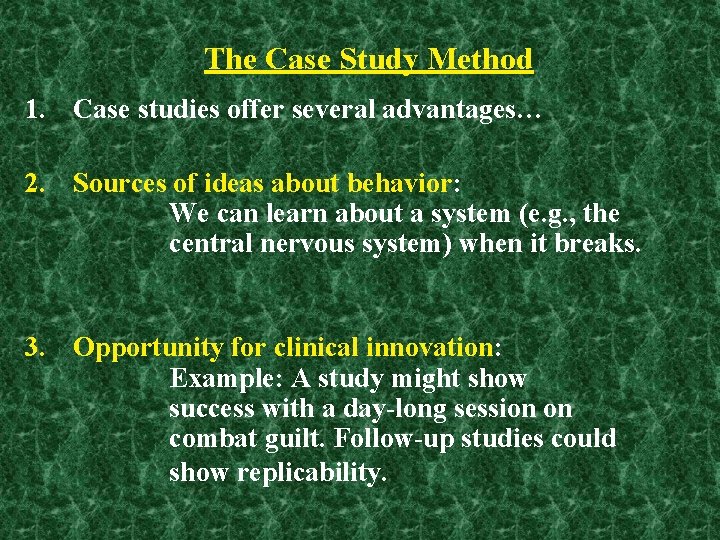 The Case Study Method

1. Case studies offer several advantages…

2. Sources of ideas about behavior:
We can learn about a system (e.g., the central nervous system) when it breaks.

3. Opportunity for clinical innovation:
Example: A study might show success with a day-long session on combat guilt. Follow-up studies could show replicability.